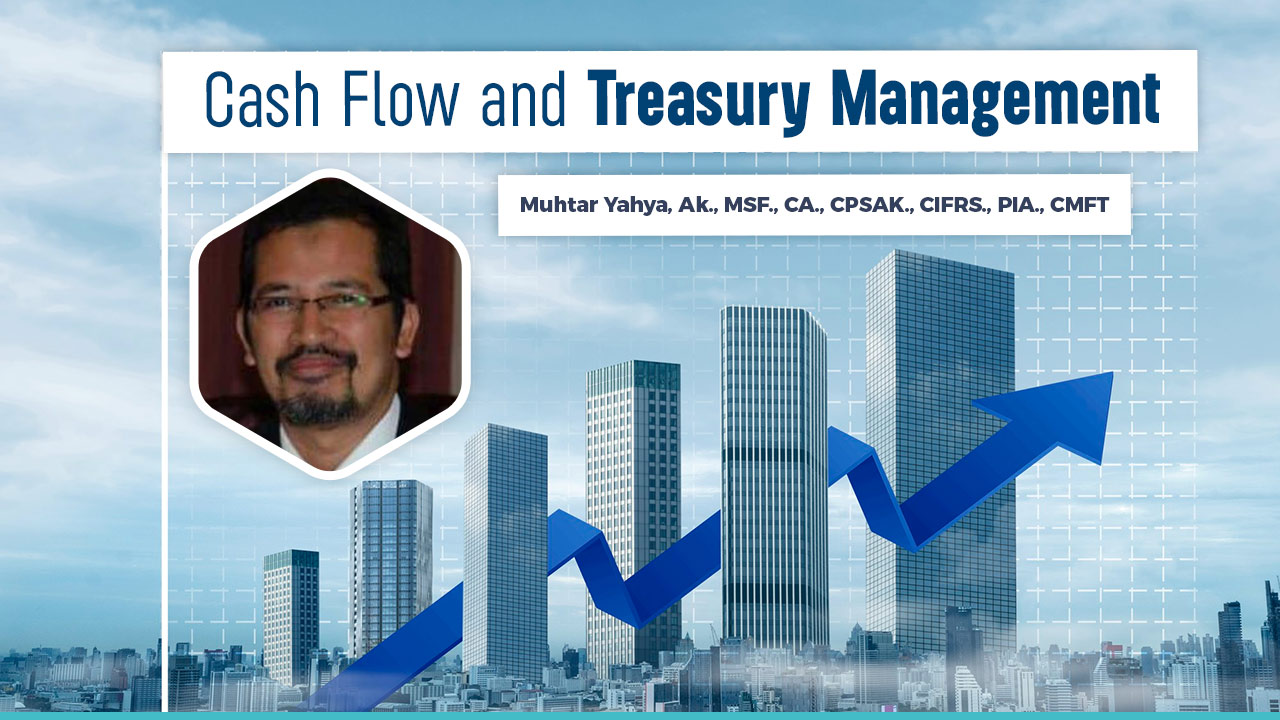 Cash Flow and Treasury Management

Muhtar Yahya, Ak., MSF., CA., CPSAK., CIFRS., PIA., CMFT